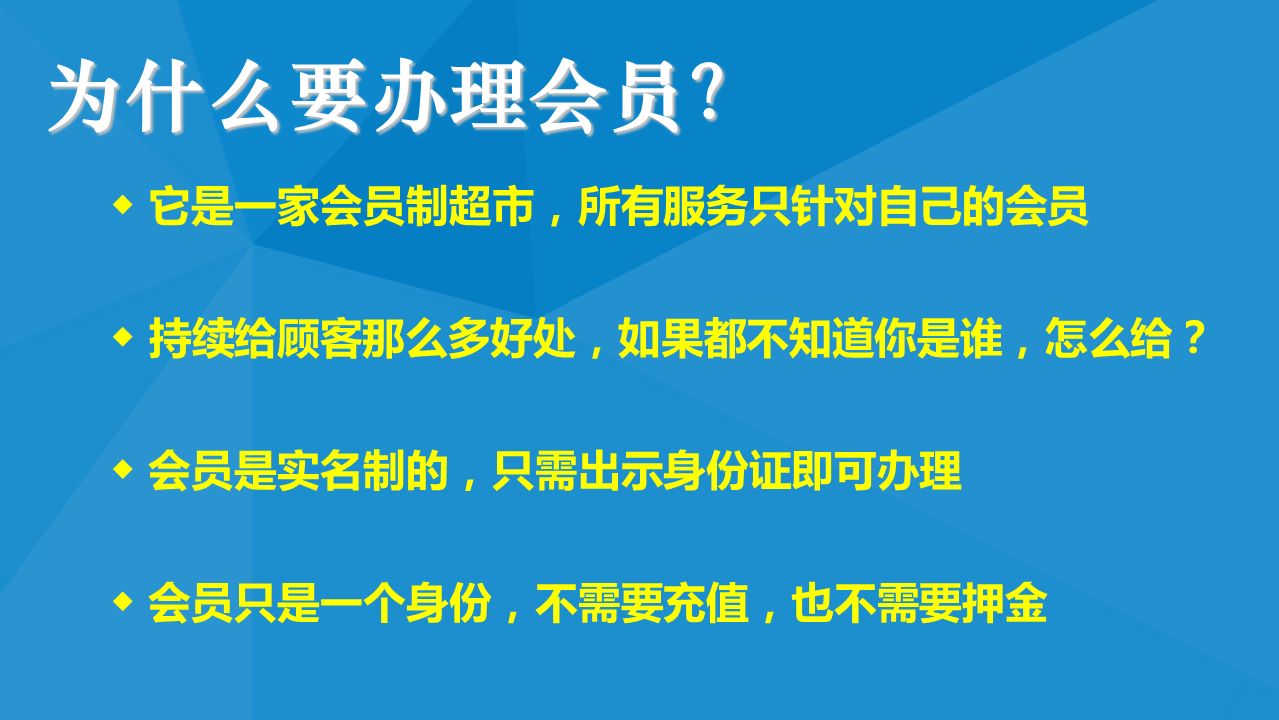 为什么要办理会员?

◆ 它是一家会员制超市，所有服务只针对自己的会员

◆ 持续给顾客那么多好处，如果都不知道你是谁，怎么给？

◆ 会员是实名制的，只需出示身份证即可办理

◆ 会员只是一个身份，不需要充值，也不需要押金